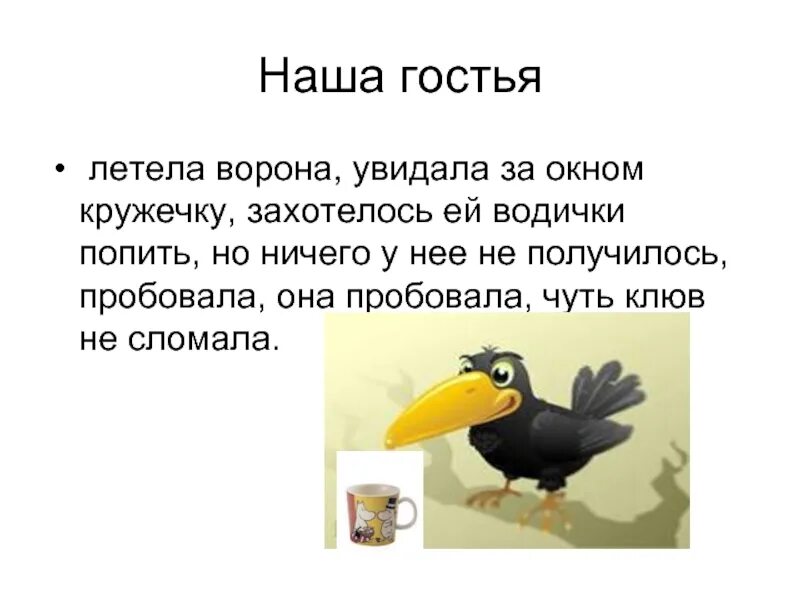 Наша гостья

• летела ворона, увидала за окном кружечку, захотелось ей водички попить, но ничего у нее не получилось, пробовала, она пробовала, чуть клюв не сломала.